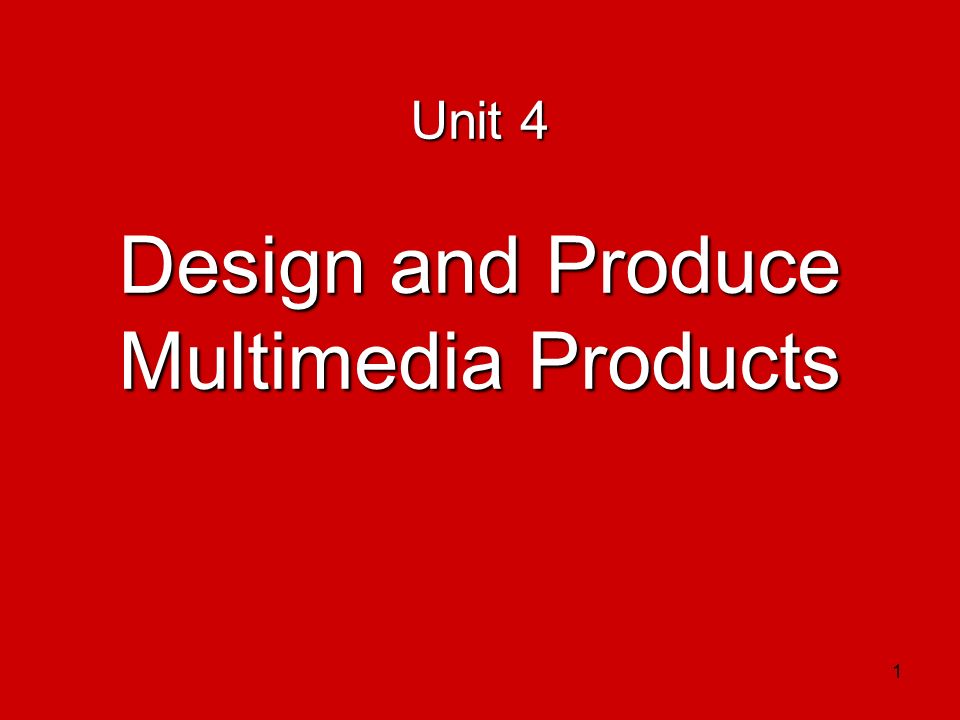 Unit 4

Design and Produce Multimedia Products

1